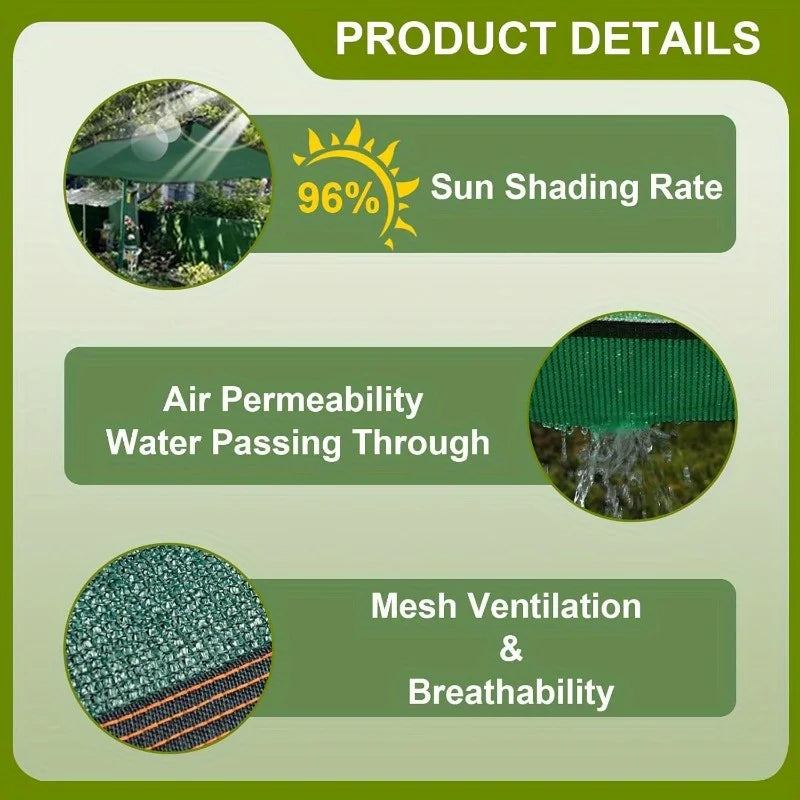 PRODUCT DETAILS

96%

Sun Shading Rate

Air Permeability
Water Passing Through

Mesh Ventilation
&
Breathability